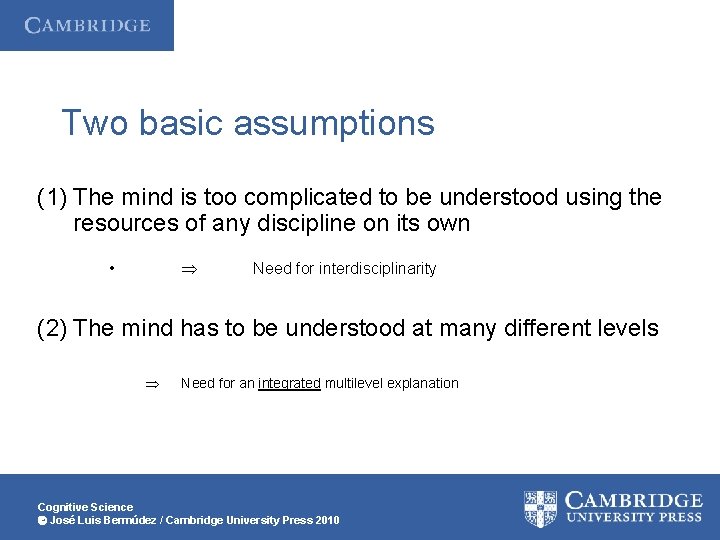 CAMBRIDGE

Two basic assumptions

(1) The mind is too complicated to be understood using the resources of any discipline on its own

• $\Rightarrow$ Need for interdisciplinarity

(2) The mind has to be understood at many different levels

$\Rightarrow$ Need for an integrated multilevel explanation

Cognitive Science
© José Luis Bermúdez / Cambridge University Press 2010

CAMBRIDGE
UNIVERSITY PRESS